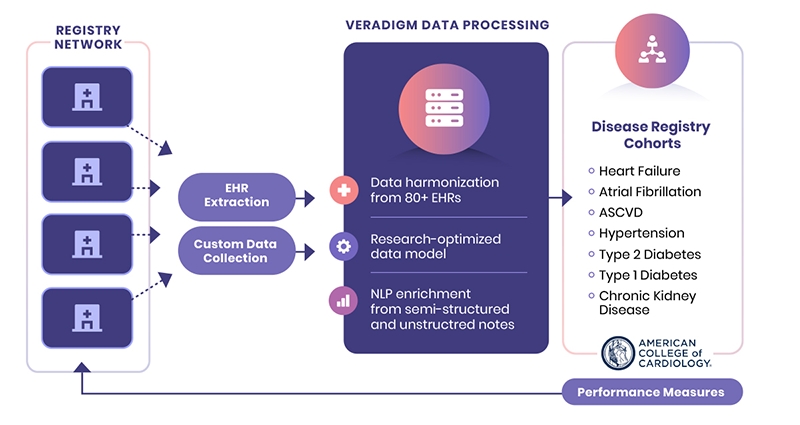 REGISTRY NETWORK

EHR Extraction

Custom Data Collection

VERADIGM DATA PROCESSING

Data harmonization from 80+ EHRs

Research-optimized data model

NLP enrichment from semi-structured and unstructred notes

Disease Registry Cohorts

Heart Failure
Atrial Fibrillation
ASCVD
Hypertension
Type 2 Diabetes
Type 1 Diabetes
Chronic Kidney Disease

AMERICAN COLLEGE of CARDIOLOGY

Performance Measures